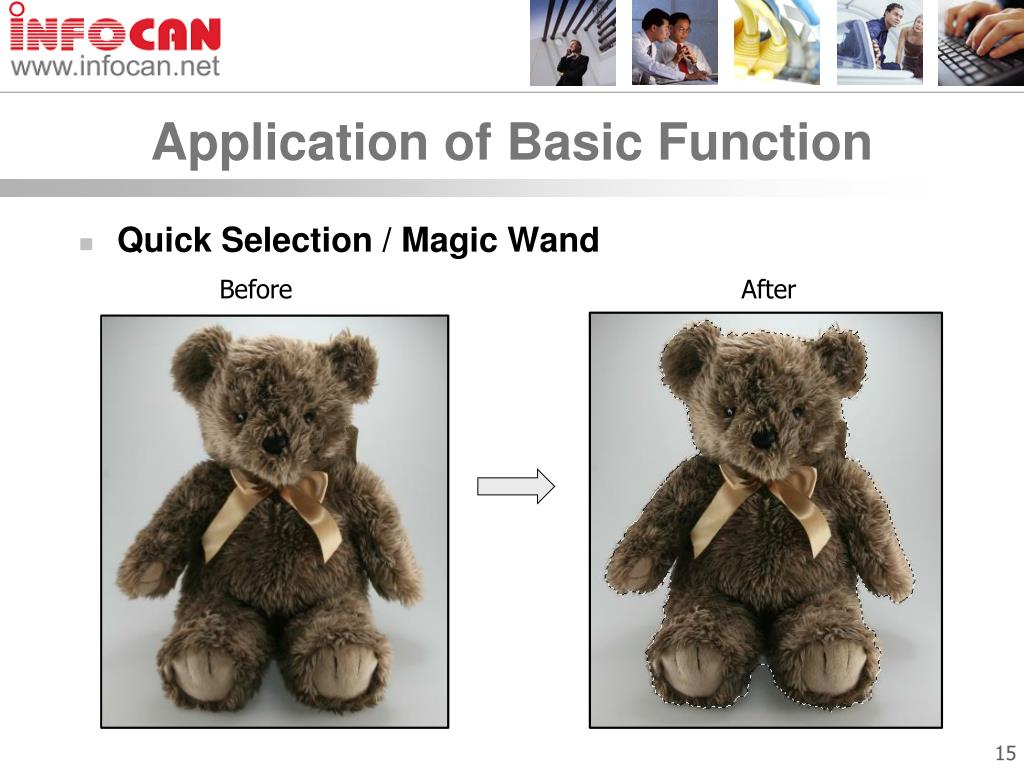 INFOCAN
www.infocan.net

Application of Basic Function

Quick Selection / Magic Wand

Before

After

15